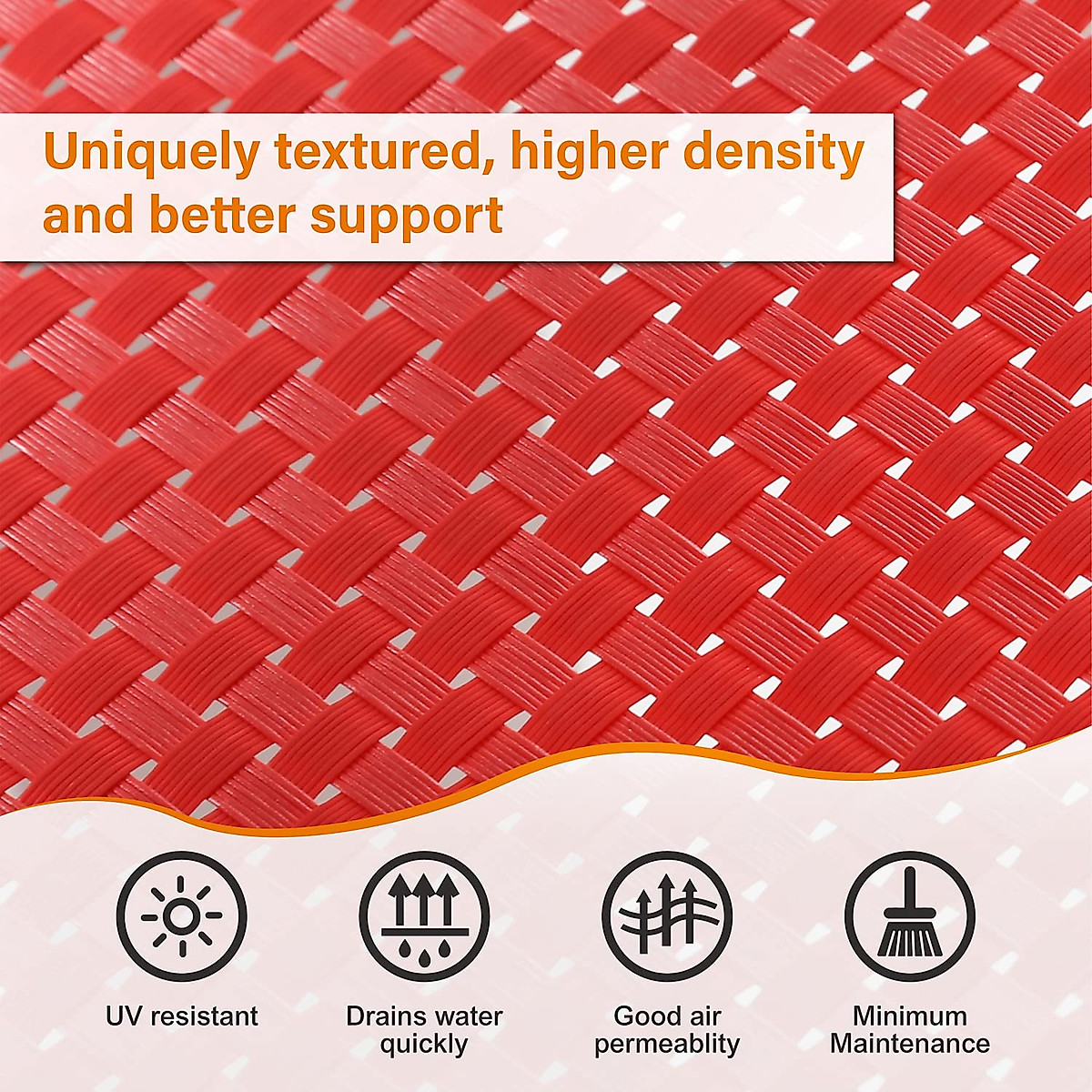 Uniquely textured, higher density and better support

UV resistant

Drains water quickly

Good air permeablity

Minimum Maintenance